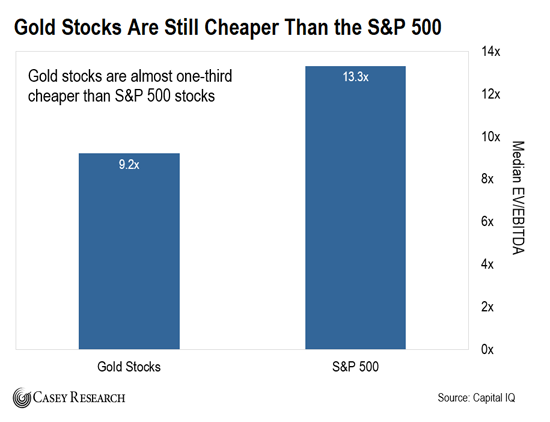 Gold Stocks Are Still Cheaper Than the S&P 500

Gold stocks are almost one-third cheaper than S&P 500 stocks

9.2x

13.3x

14x
12x
10x
8x
6x
4x
2x
0x

Median EV/EBITDA

Gold Stocks

S&P 500

CASEY RESEARCH

Source: Capital IQ